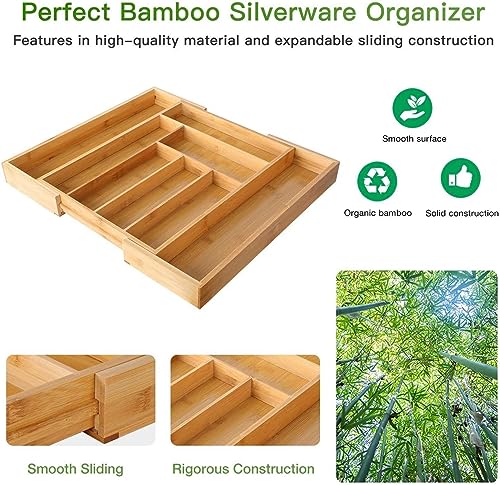 Perfect Bamboo Silverware Organizer

Features in high-quality material and expandable sliding construction

Smooth surface

Organic bamboo

Solid construction

Smooth Sliding

Rigorous Construction